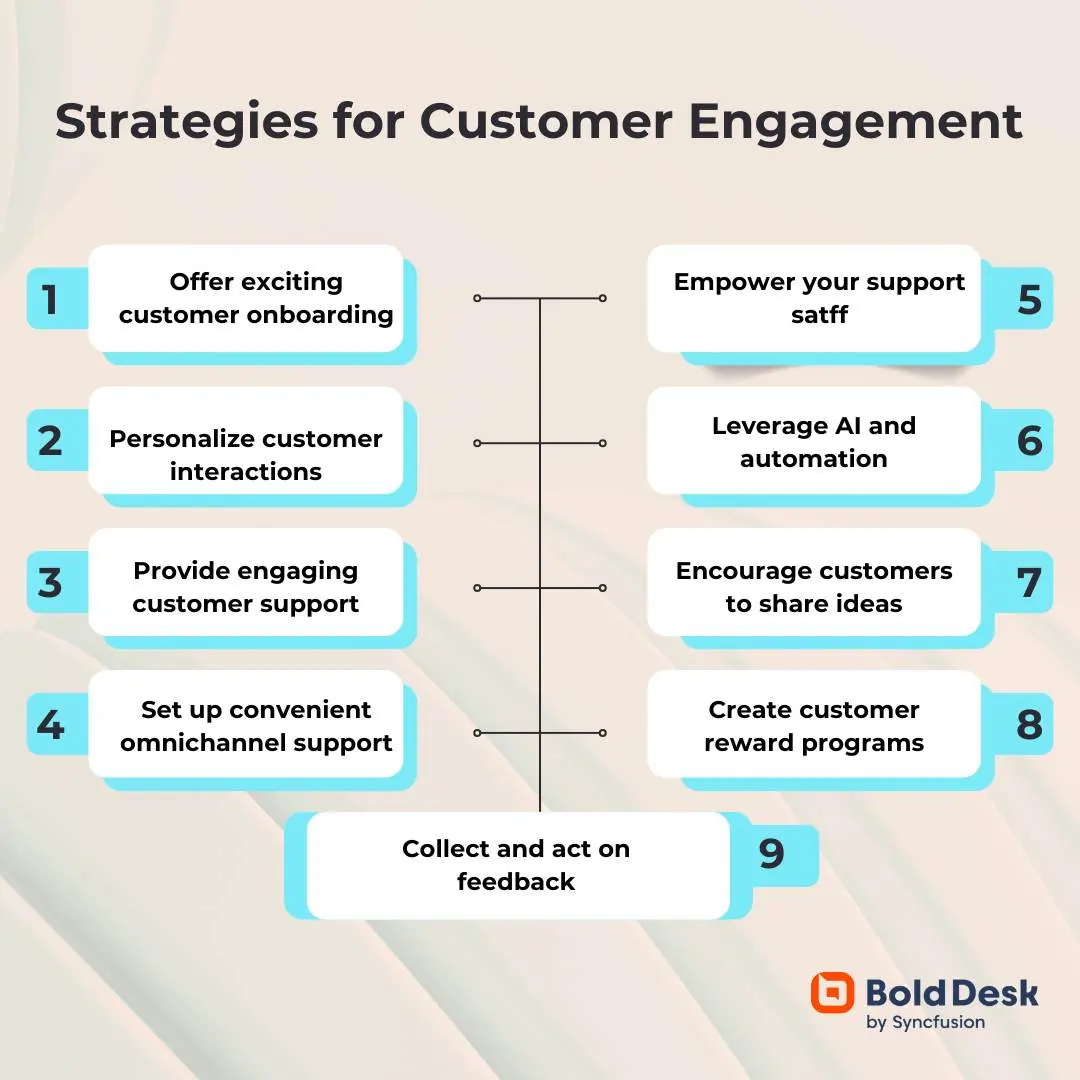 Strategies for Customer Engagement

1 Offer exciting customer onboarding

2 Personalize customer interactions

3 Provide engaging customer support

4 Set up convenient omnichannel support

Empower your support satff 5

Leverage AI and automation 6

Encourage customers to share ideas 7

Create customer reward programs 8

Collect and act on feedback 9

BoldDesk
by Syncfusion